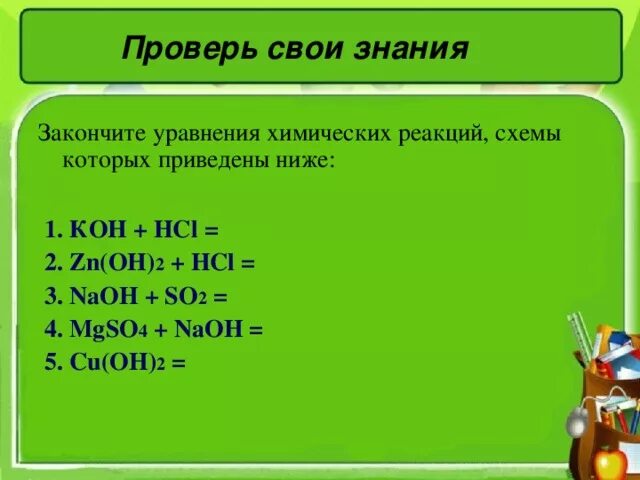 Проверь свои знания

Закончите уравнения химических реакций, схемы которых приведены ниже:

1. $KOH + HCl =$
2. $Zn(OH)_2 + HCl =$
3. $NaOH + SO_2 =$
4. $MgSO_4 + NaOH =$
5. $Cu(OH)_2 =$